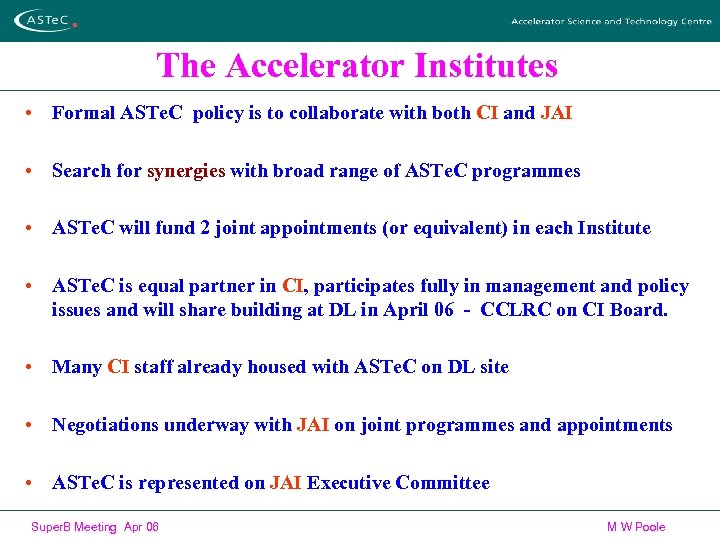 ASTeC

Accelerator Science and Technology Centre

The Accelerator Institutes

• Formal ASTeC policy is to collaborate with both CI and JAI

• Search for synergies with broad range of ASTeC programmes

• ASTeC will fund 2 joint appointments (or equivalent) in each Institute

• ASTeC is equal partner in CI, participates fully in management and policy issues and will share building at DL in April 06 - CCLRC on CI Board.

• Many CI staff already housed with ASTeC on DL site

• Negotiations underway with JAI on joint programmes and appointments

• ASTeC is represented on JAI Executive Committee

SuperB Meeting Apr 06

M W Poole